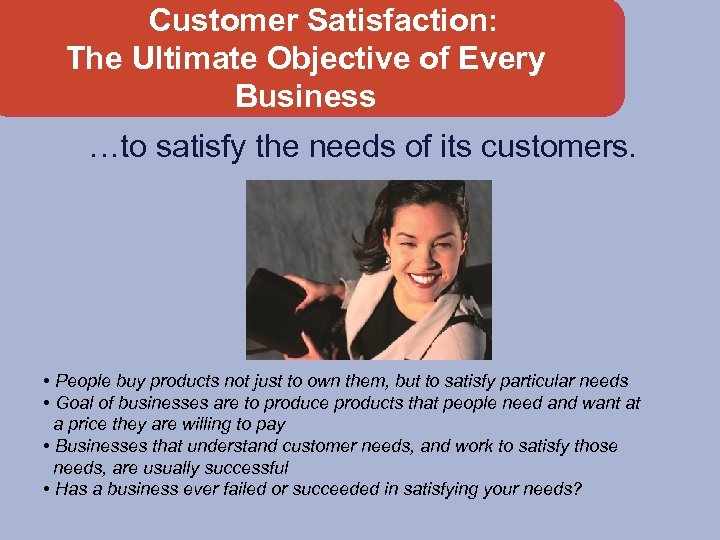 Customer Satisfaction:
The Ultimate Objective of Every Business

…to satisfy the needs of its customers.

• People buy products not just to own them, but to satisfy particular needs
• Goal of businesses are to produce products that people need and want at a price they are willing to pay
• Businesses that understand customer needs, and work to satisfy those needs, are usually successful
• Has a business ever failed or succeeded in satisfying your needs?